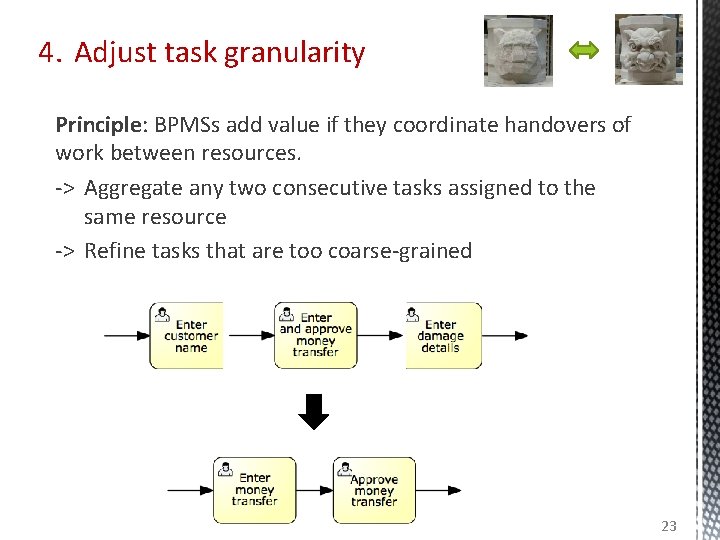 4. Adjust task granularity

**Principle**: BPMSs add value if they coordinate handovers of work between resources.

-> Aggregate any two consecutive tasks assigned to the same resource

-> Refine tasks that are too coarse-grained

Enter customer name

Enter and approve money transfer

Enter damage details

Enter money transfer

Approve money transfer

23